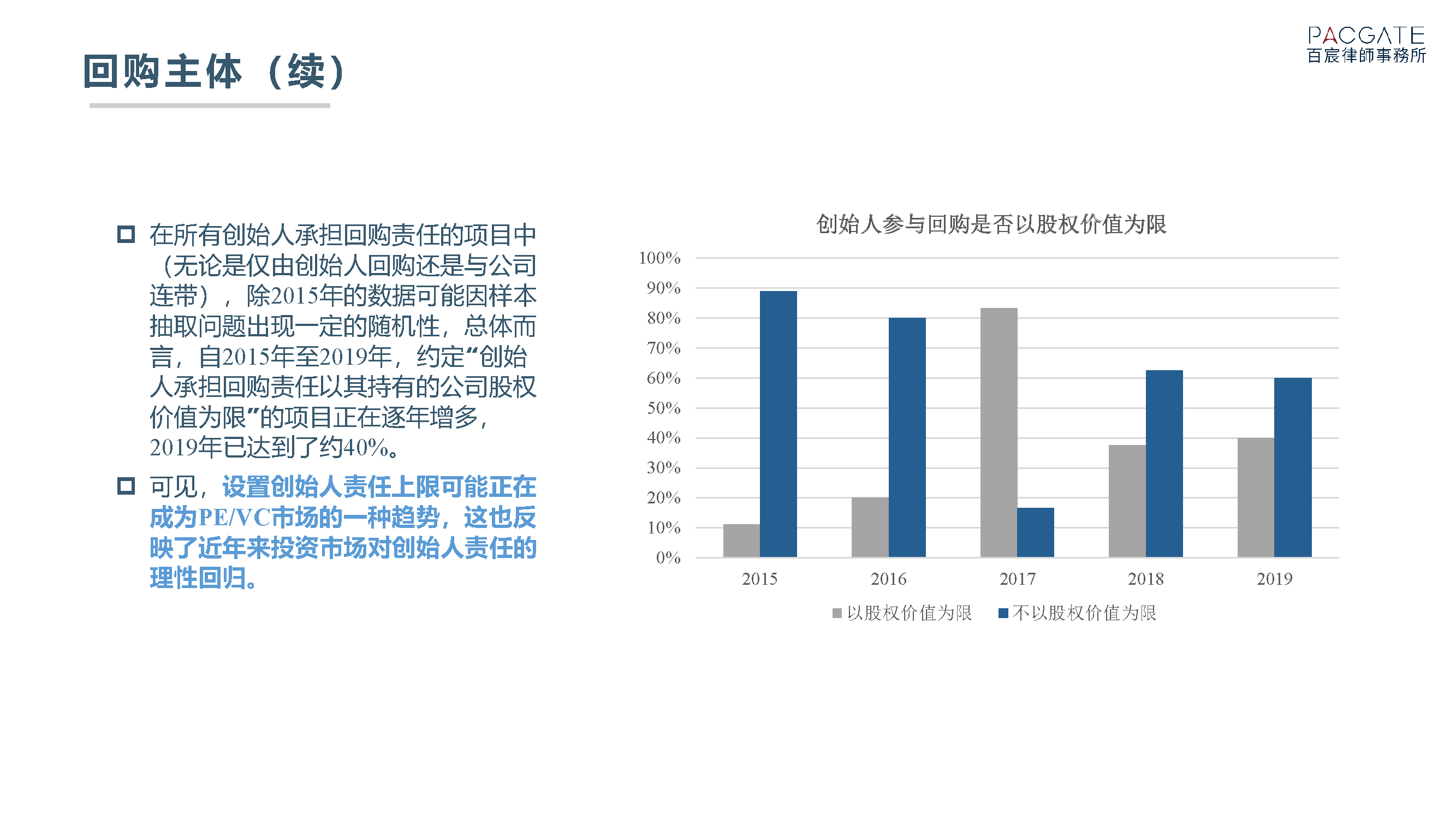 PACGATE
百宸律師事務所

回购主体（续）

在所有创始人承担回购责任的项目中（无论是仅由创始人回购还是与公司连带），除2015年的数据可能因样本抽取问题出现一定的随机性，总体而言，自2015年至2019年，约定“创始人承担回购责任以其持有的公司股权价值为限”的项目正在逐年增多，2019年已达到了约40%。

可见，设置创始人责任上限可能正在成为PE/VC市场的一种趋势，这也反映了近年来投资市场对创始人责任的理性回归。

创始人参与回购是否以股权价值为限

100%
90%
80%
70%
60%
50%
40%
30%
20%
10%
0%

2015
2016
2017
2018
2019

以股权价值为限
不以股权价值为限